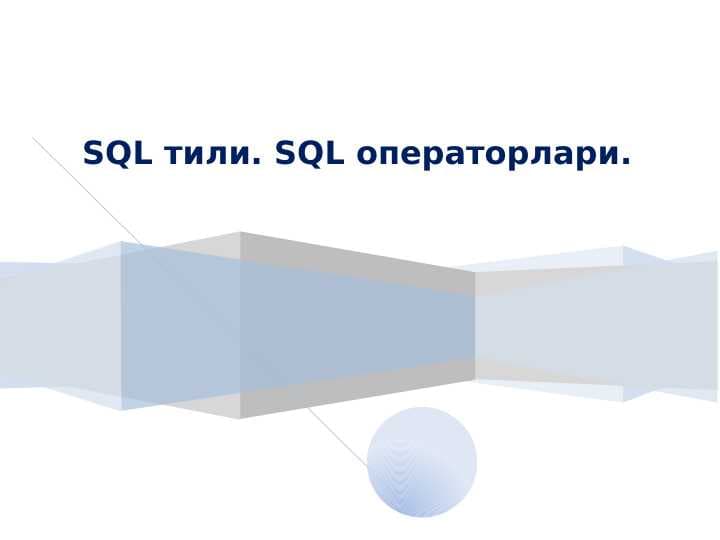 SQL тили. SQL операторлари.